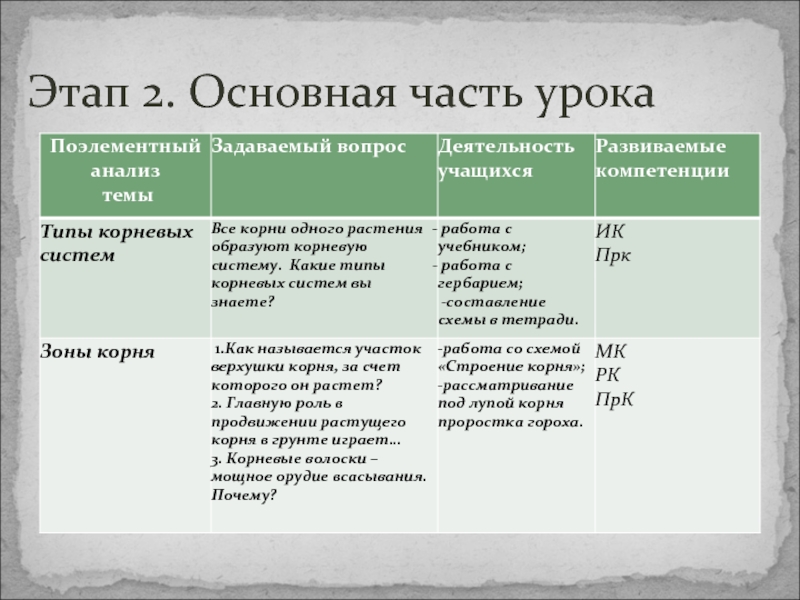 Этап 2. Основная часть урока

| Поэлементный анализ темы | Задаваемый вопрос | Деятельность учащихся | Развиваемые компетенции |
|---|---|---|---|
| Типы корневых систем | Все корни одного растения образуют корневую систему. Какие типы корневых систем вы знаете? | - работа с учебником; - работа с гербарием; -составление схемы в тетради. | ИК Прк |
| Зоны корня | 1.Как называется участок верхушки корня, за счет которого он растет? 2. Главную роль в продвижении растущего корня в грунте играет… 3. Корневые волоски – мощное орудие всасывания. Почему? | -работа со схемой «Строение корня»; -рассматривание под лупой корня проростка гороха. | МК РК ПрК |